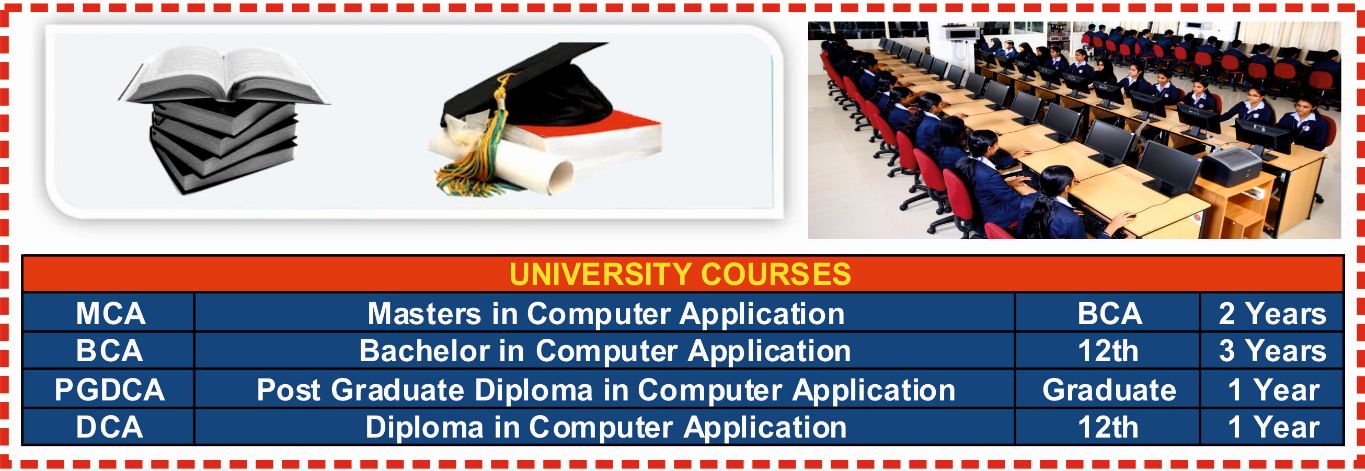 UNIVERSITY COURSES

| MCA | Masters in Computer Application | BCA | 2 Years |
|---|---|---|---|
| BCA | Bachelor in Computer Application | 12th | 3 Years |
| PGDCA | Post Graduate Diploma in Computer Application | Graduate | 1 Year |
| DCA | Diploma in Computer Application | 12th | 1 Year |